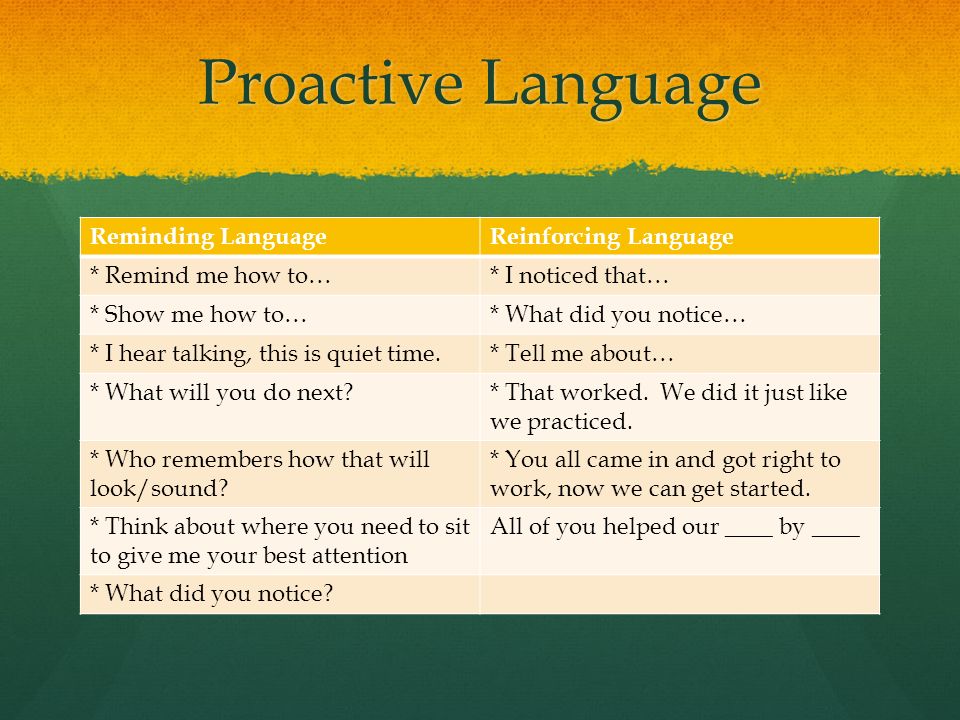 Proactive Language

| Reminding Language | Reinforcing Language |
|---|---|
| * Remind me how to… | * I noticed that… |
| * Show me how to… | * What did you notice… |
| * I hear talking, this is quiet time. | * Tell me about… |
| * What will you do next? | * That worked.  We did it just like we practiced. |
| * Who remembers how that will look/sound? | * You all came in and got right to work, now we can get started. |
| * Think about where you need to sit to give me your best attention | All of you helped our ____ by ____ |
| * What did you notice? | |